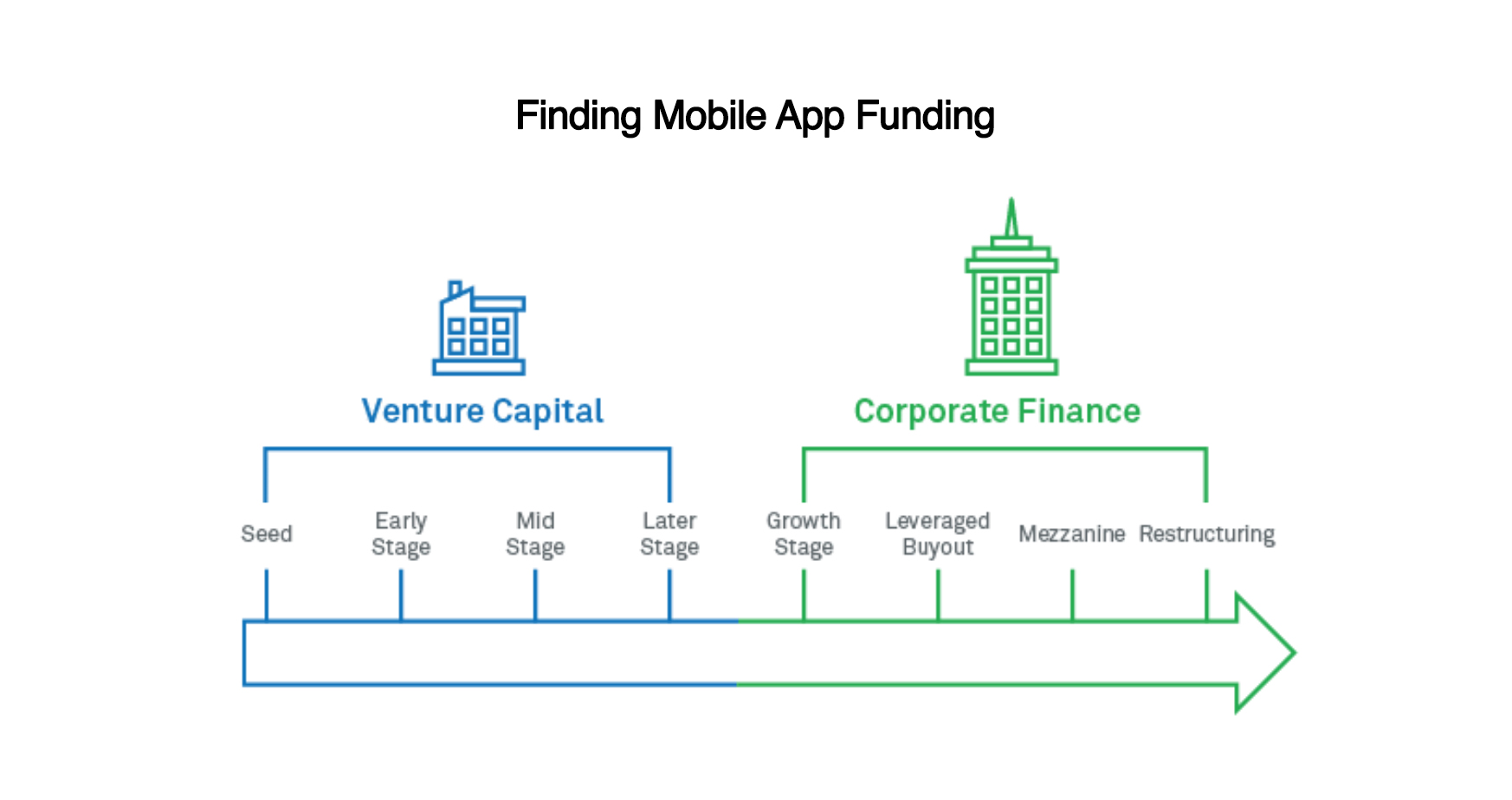 Finding Mobile App Funding

Venture Capital

Corporate Finance

Seed

Early Stage

Mid Stage

Later Stage

Growth Stage

Leveraged Buyout

Mezzanine

Restructuring